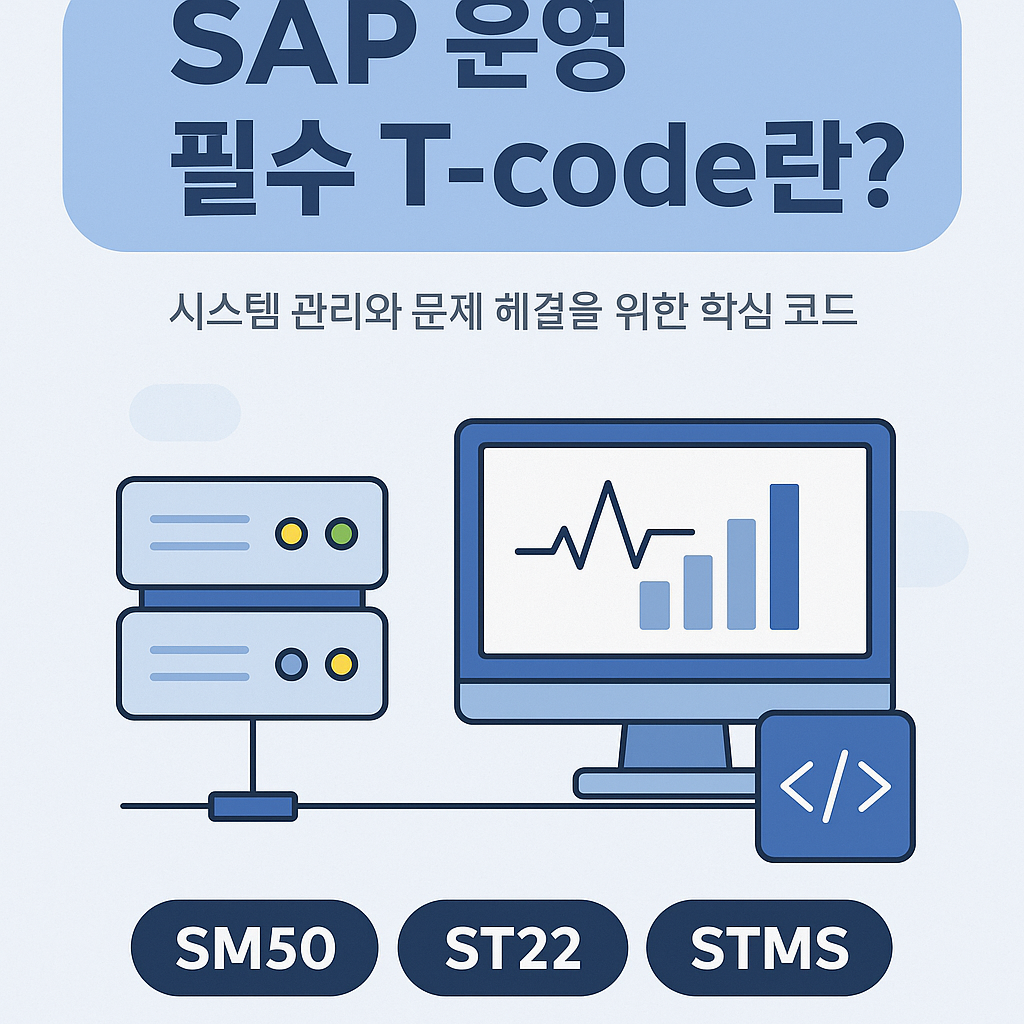 SAP 운영
필수 T-code란?

시스템 관리와 문제 헤결을 위한 학심 코드

</>

SM50 ST22 STMS